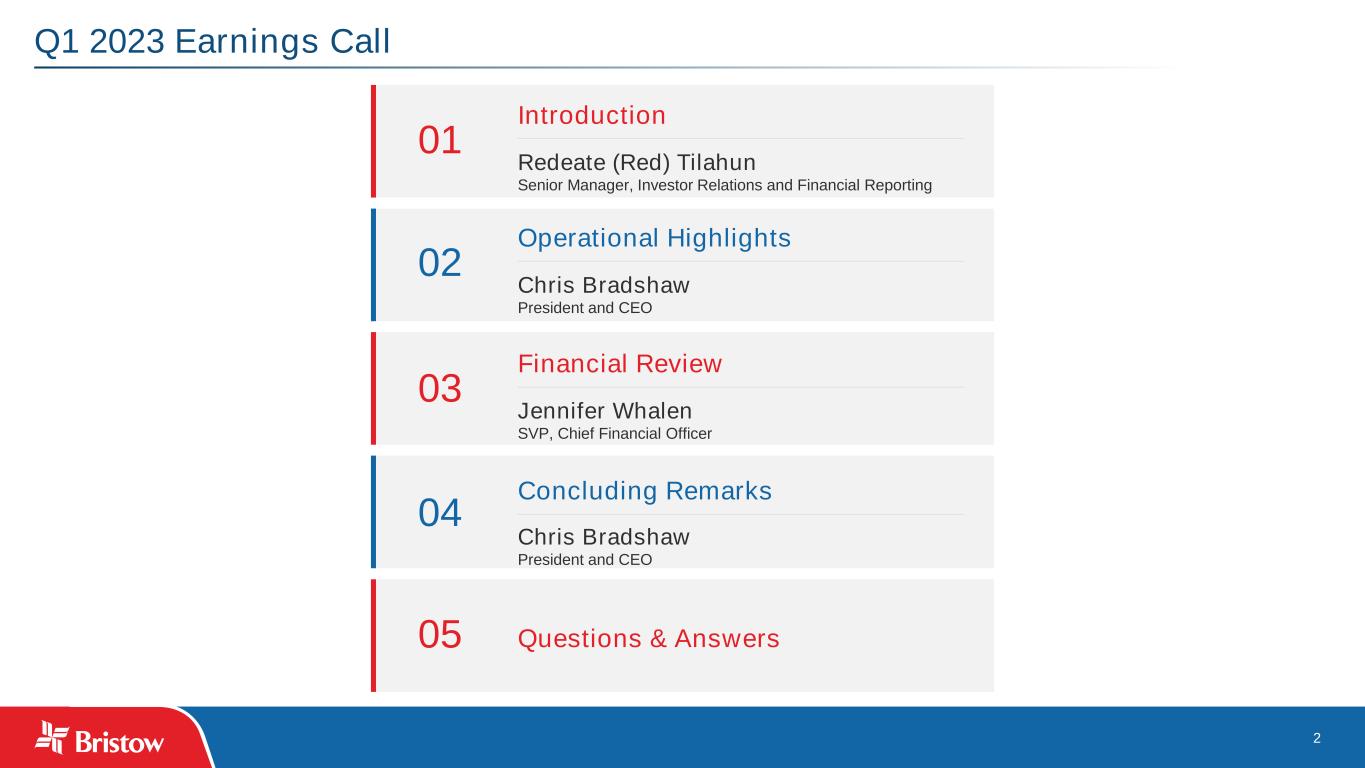 Q1 2023 Earnings Call

01
Introduction
Redeate (Red) Tilahun
Senior Manager, Investor Relations and Financial Reporting

02
Operational Highlights
Chris Bradshaw
President and CEO

03
Financial Review
Jennifer Whalen
SVP, Chief Financial Officer

04
Concluding Remarks
Chris Bradshaw
President and CEO

05
Questions & Answers

Bristow

2